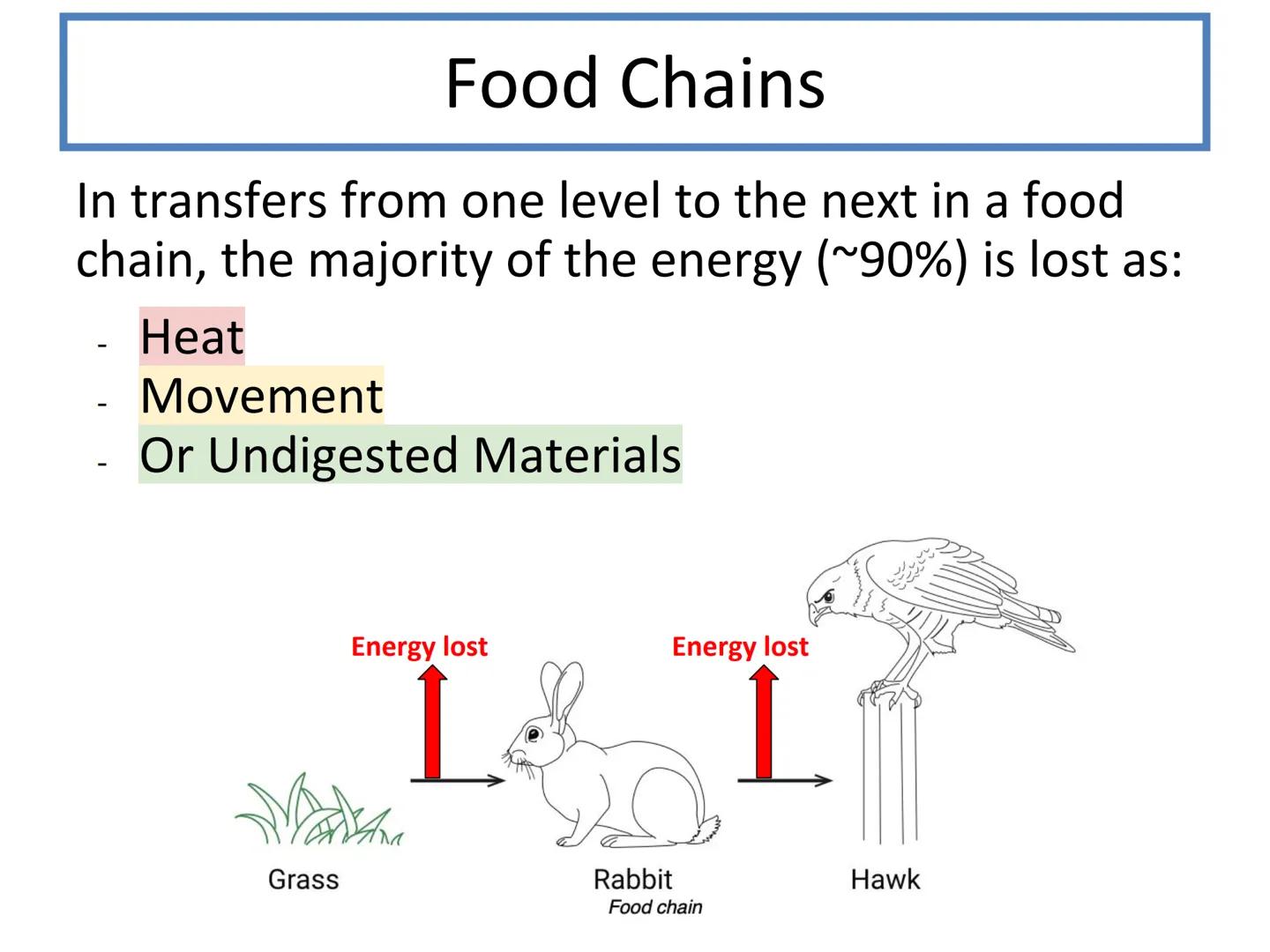 Food Chains

In transfers from one level to the next in a food chain, the majority of the energy (~90%) is lost as:

- Heat
- Movement
- Or Undigested Materials

Energy lost

Energy lost

Grass

Rabbit

Hawk

Food chain